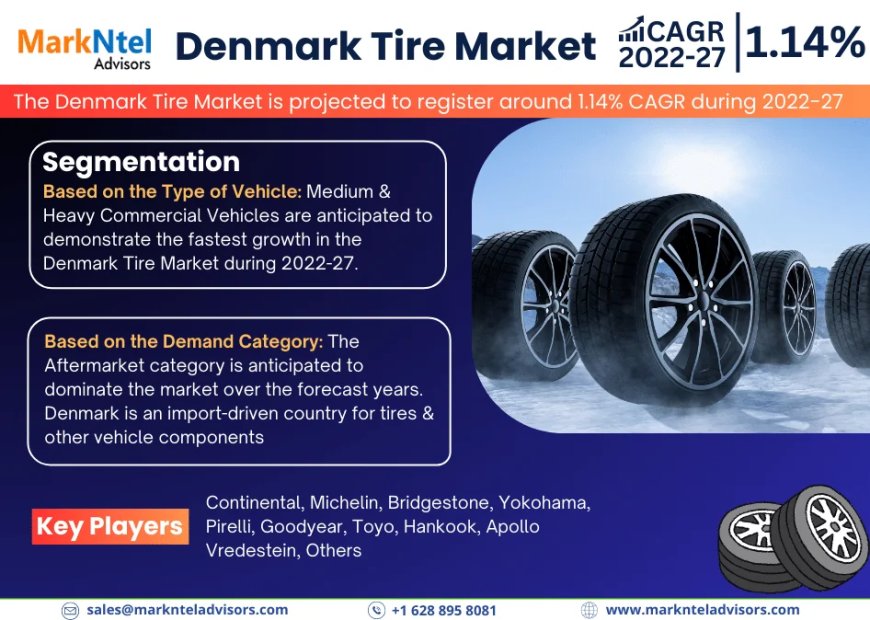 MarkNtel Advisors

Denmark Tire Market

CAGR 2022-27 | 1.14%

The Denmark Tire Market is projected to register around 1.14% CAGR during 2022-27

Segmentation

Based on the Type of Vehicle: Medium & Heavy Commercial Vehicles are anticipated to demonstrate the fastest growth in the Denmark Tire Market during 2022-27.

Based on the Demand Category: The Aftermarket category is anticipated to dominate the market over the forecast years. Denmark is an import-driven country for tires & other vehicle components

Key Players

Continental, Michelin, Bridgestone, Yokohama, Pirelli, Goodyear, Toyo, Hankook, Apollo Vredestein, Others

sales@marknteladvisors.com

+1 628 895 8081

www.marknteladvisors.com